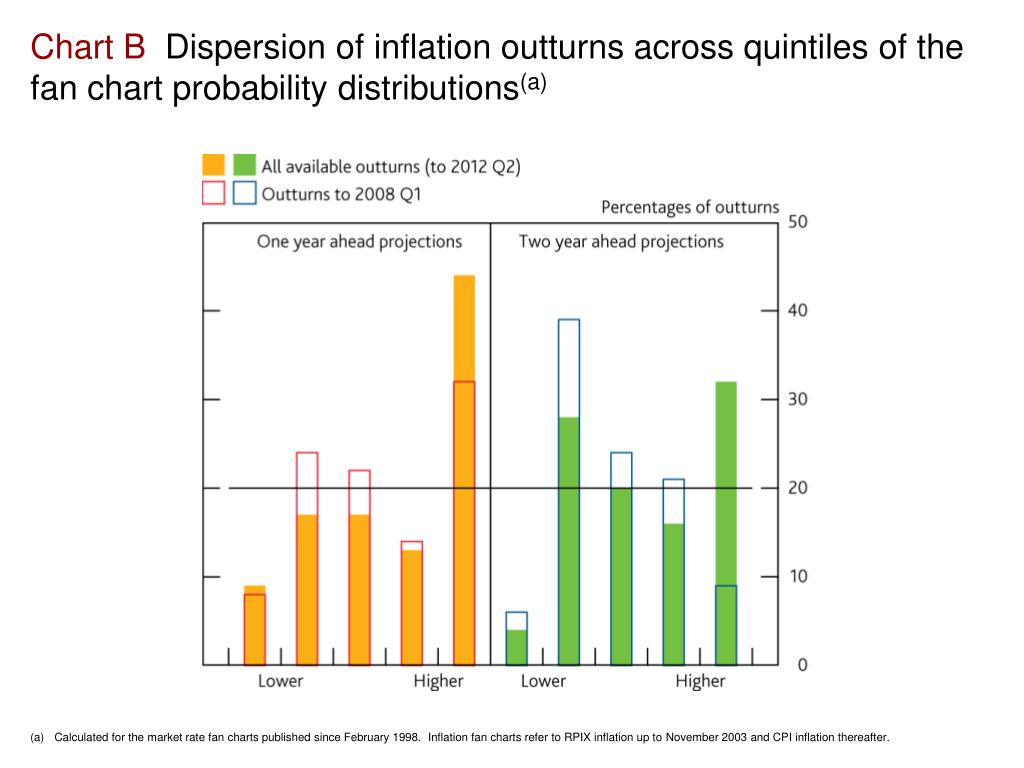 Chart B Dispersion of inflation outturns across quintiles of the fan chart probability distributions$^{(a)}$

All available outturns (to 2012 Q2)
Outturns to 2008 Q1

Percentages of outturns

One year ahead projections

Two year ahead projections

50
40
30
20
10
0

Lower
Higher
Lower
Higher

(a) Calculated for the market rate fan charts published since February 1998. Inflation fan charts refer to RPIX inflation up to November 2003 and CPI inflation thereafter.